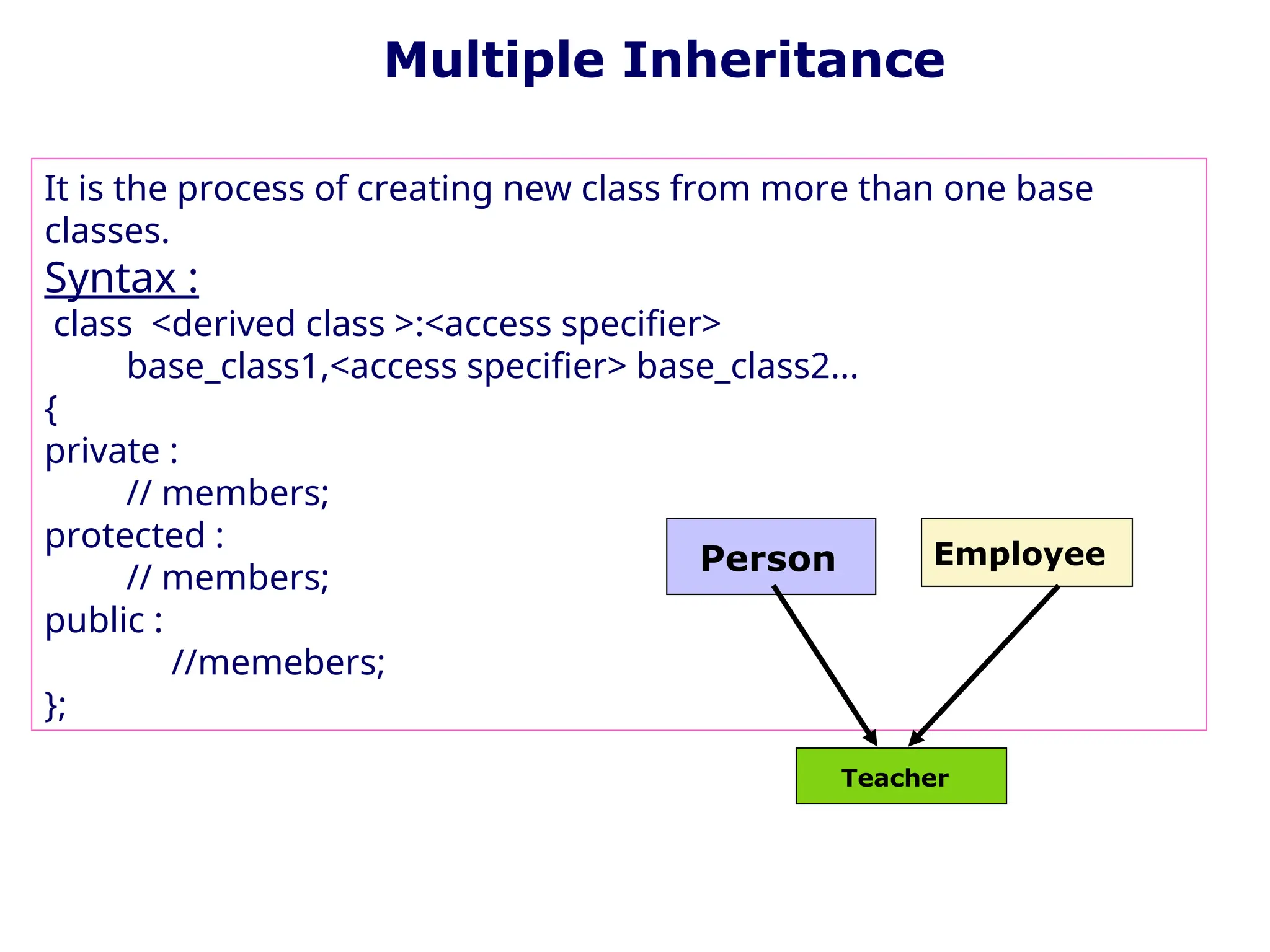 Multiple Inheritance

It is the process of creating new class from more than one base classes.

Syntax :

class <derived class >:<access specifier> base_class1,<access specifier> base_class2...
{
private :
// members;
protected :
// members;
public :
//memebers;
};

Person

Employee

Teacher